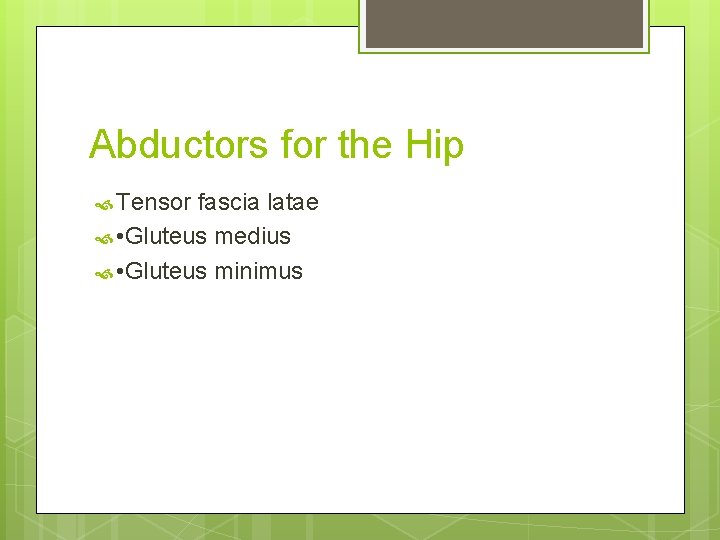 Abductors for the Hip

Tensor fascia latae
•Gluteus medius
•Gluteus minimus